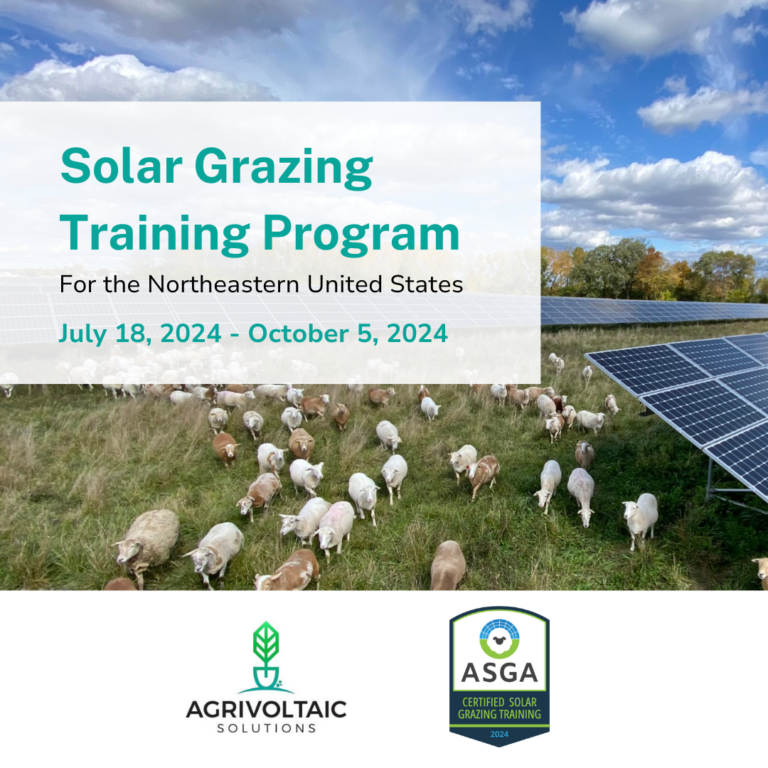 Solar Grazing Training Program

For the Northeastern United States

July 18, 2024 - October 5, 2024

AGRIVOLTAIC SOLUTIONS

ASGA
CERTIFIED SOLAR GRAZING TRAINING
2024